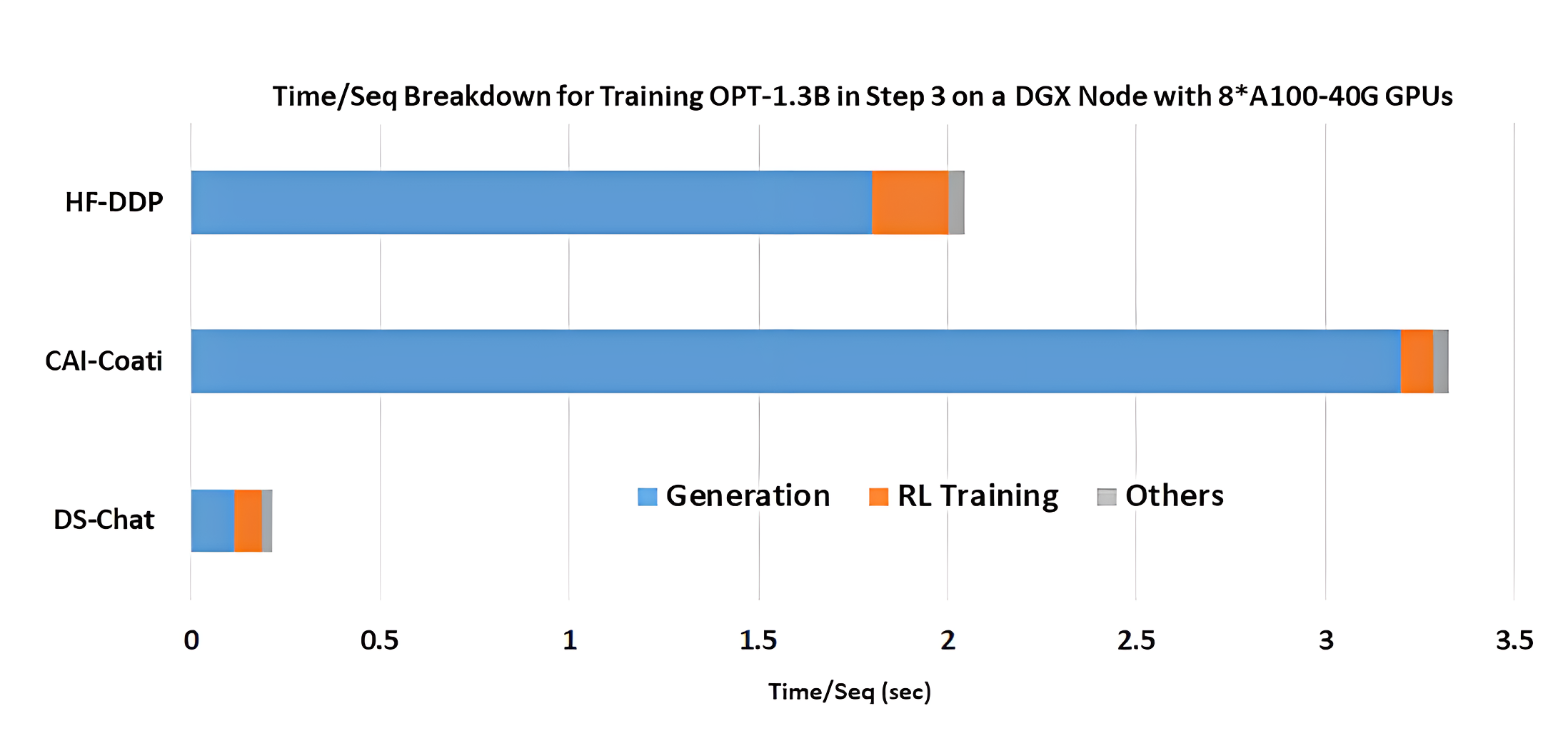 Time/Seq Breakdown for Training OPT-1.3B in Step 3 on a DGX Node with 8*A100-40G GPUs

HF-DDP

CAI-Coati

DS-Chat

Generation RL Training Others

0 0.5 1 1.5 2 2.5 3 3.5

Time/Seq (sec)